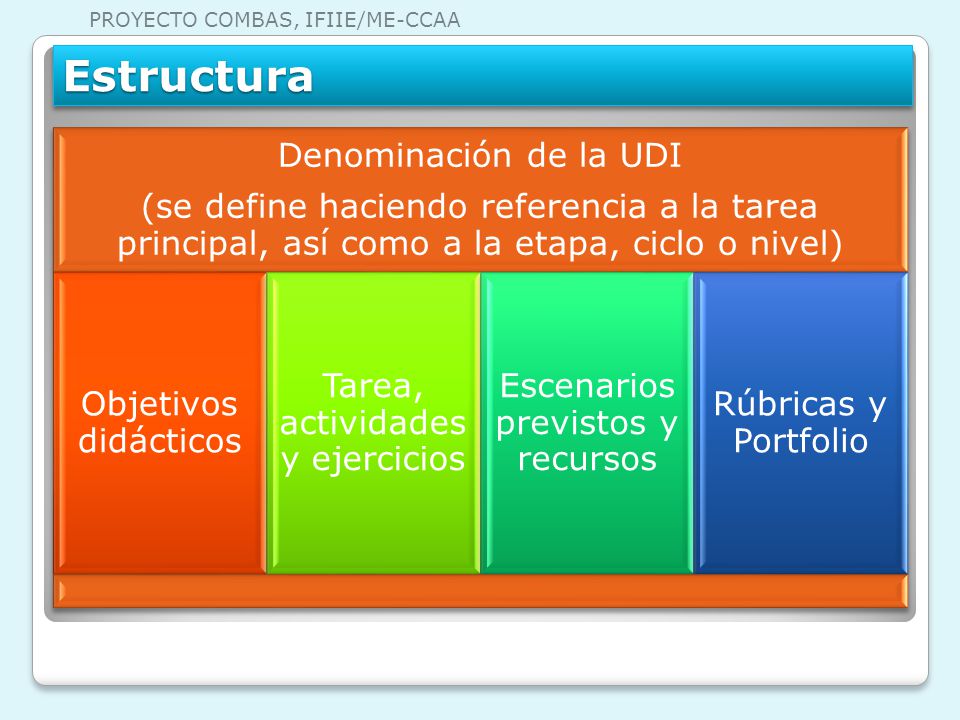 PROYECTO COMBAS, IFIIE/ME-CCAA

Estructura

Denominación de la UDI

(se define haciendo referencia a la tarea principal, así como a la etapa, ciclo o nivel)

Objetivos didácticos

Tarea, actividades y ejercicios

Escenarios previstos y recursos

Rúbricas y Portfolio